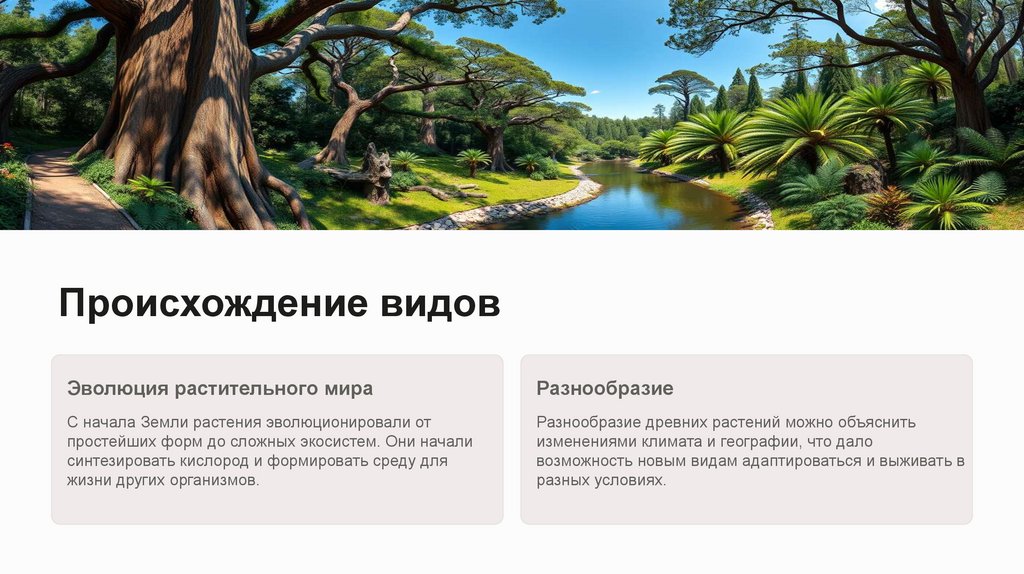 Происхождение видов

Эволюция растительного мира

С начала Земли растения эволюционировали от простейших форм до сложных экосистем. Они начали синтезировать кислород и формировать среду для жизни других организмов.

Разнообразие

Разнообразие древних растений можно объяснить изменениями климата и географии, что дало возможность новым видам адаптироваться и выживать в разных условиях.